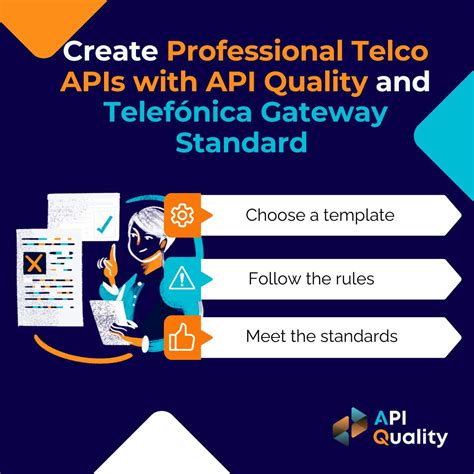 Create Professional Telco APIs with API Quality and Telefónica Gateway Standard

Choose a template

Follow the rules

Meet the standards

API Quality